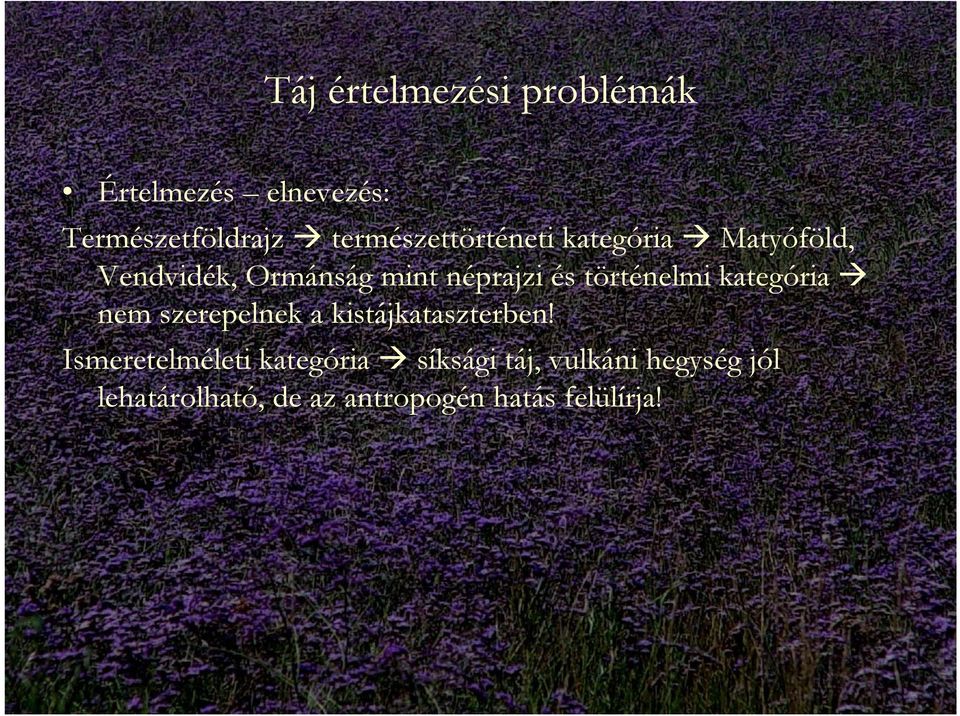 Táj értelmezési problémák

• Értelmezés – elnevezés:

Természetföldrajz → természettörténeti kategória → Matyóföld, Vendvidék, Ormánság mint néprajzi és történelmi kategória → nem szerepelnek a kistájkataszterben!

Ismeretelméleti kategória → síksági táj, vulkáni hegység jól lehatárolható, de az antropogén hatás felülírja!